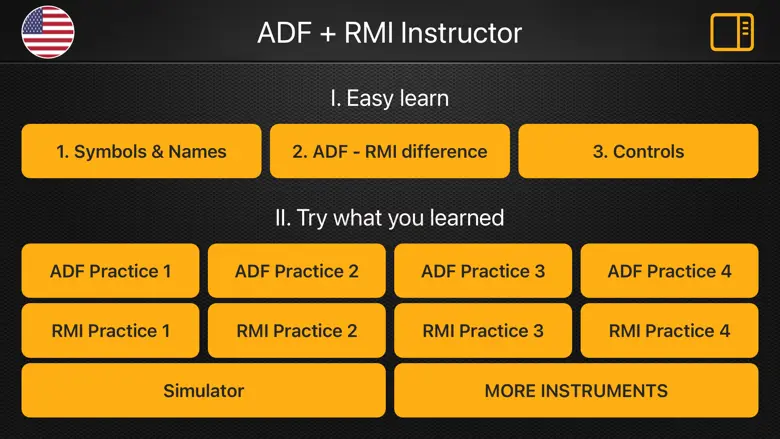 ADF + RMI Instructor

I. Easy learn

1. Symbols & Names
2. ADF - RMI difference
3. Controls

II. Try what you learned

ADF Practice 1
ADF Practice 2
ADF Practice 3
ADF Practice 4
RMI Practice 1
RMI Practice 2
RMI Practice 3
RMI Practice 4
Simulator
MORE INSTRUMENTS